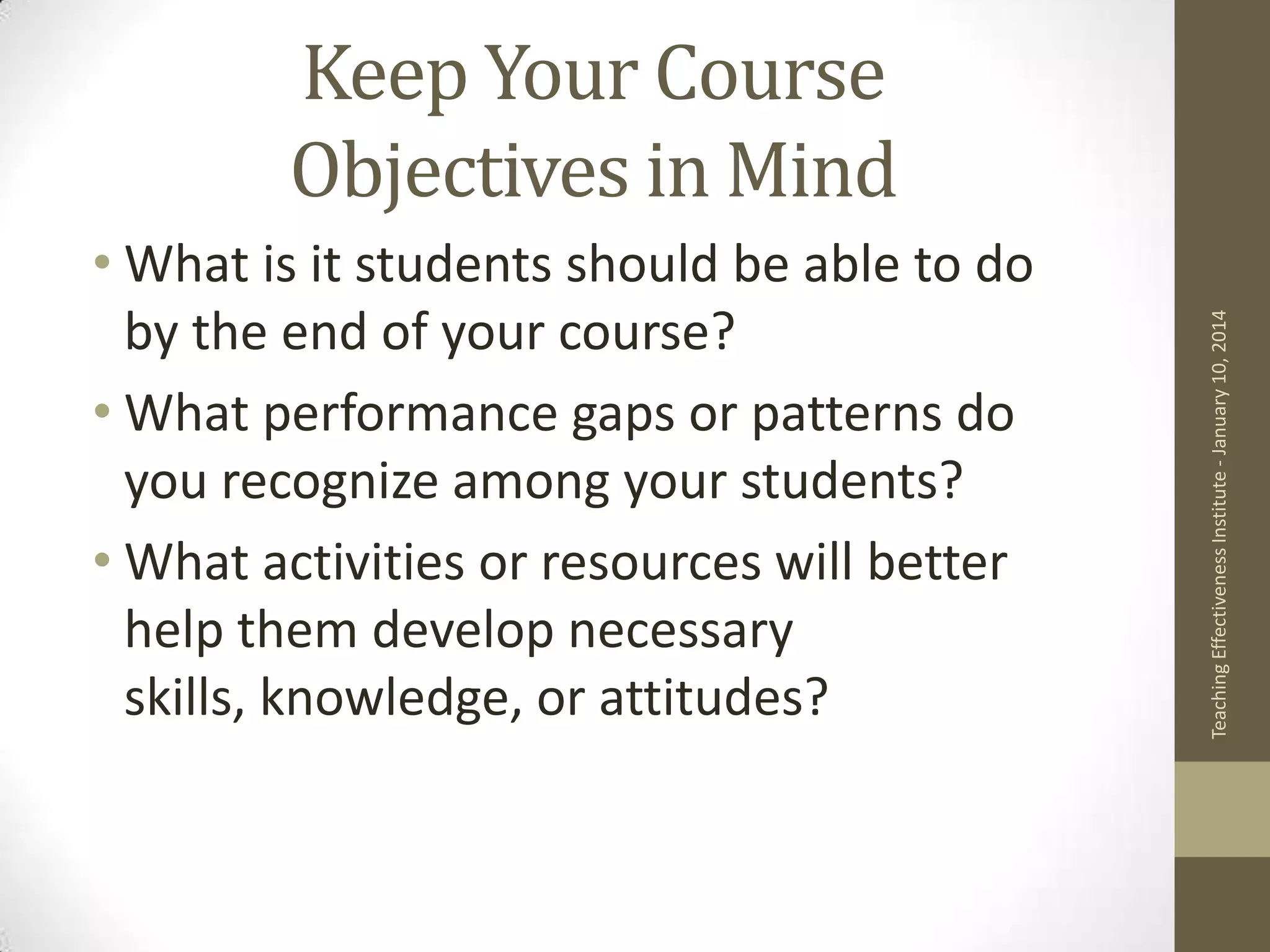 Keep Your Course Objectives in Mind

• What is it students should be able to do by the end of your course?
• What performance gaps or patterns do you recognize among your students?
• What activities or resources will better help them develop necessary skills, knowledge, or attitudes?

Teaching Effectiveness Institute - January 10, 2014